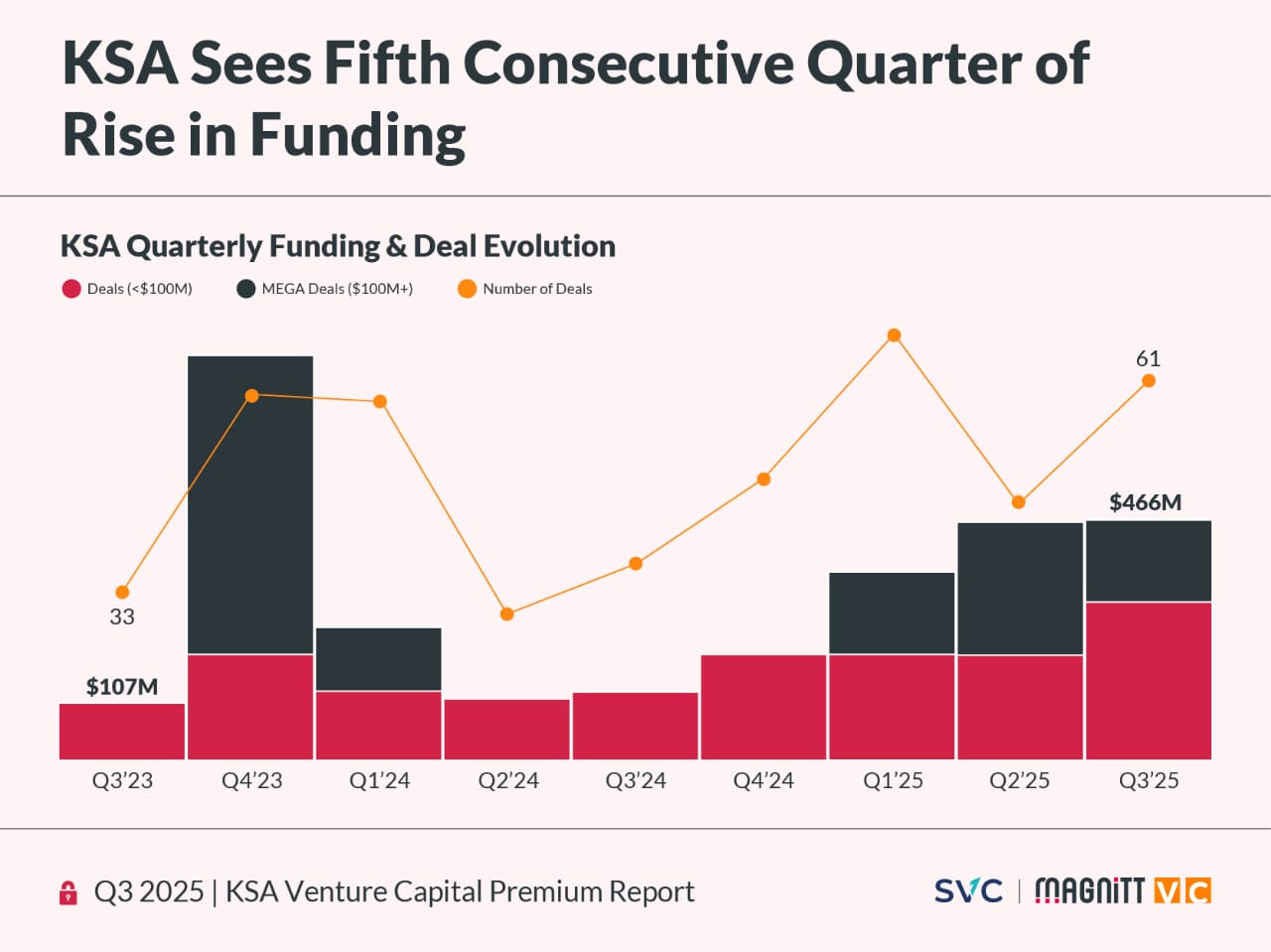 KSA Sees Fifth Consecutive Quarter of Rise in Funding

KSA Quarterly Funding & Deal Evolution

Deals (<$100M)   MEGA Deals ($100M+)   Number of Deals

61

$466M

33

$107M

Q3'23 Q4'23 Q1'24 Q2'24 Q3'24 Q4'24 Q1'25 Q2'25 Q3'25

Q3 2025 | KSA Venture Capital Premium Report

SVC | MAGNiTT VC